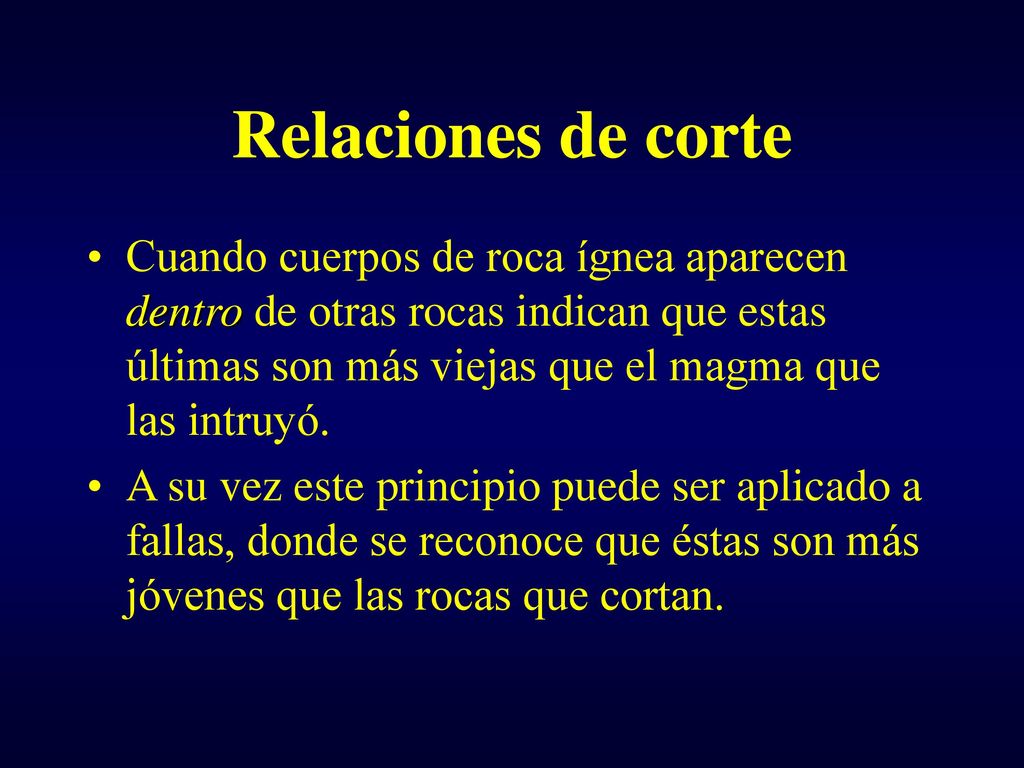 Relaciones de corte

• Cuando cuerpos de roca ígnea aparecen dentro de otras rocas indican que estas últimas son más viejas que el magma que las intruyó.

• A su vez este principio puede ser aplicado a fallas, donde se reconoce que éstas son más jóvenes que las rocas que cortan.